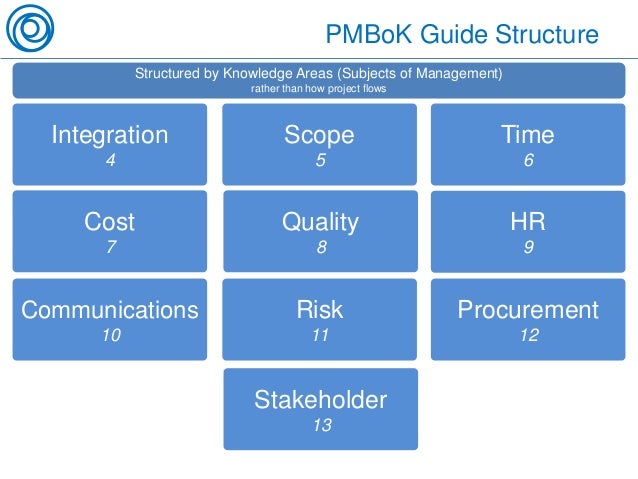 PMBoK Guide Structure

Structured by Knowledge Areas (Subjects of Management)
rather than how project flows

Integration
4

Scope
5

Time
6

Cost
7

Quality
8

HR
9

Communications
10

Risk
11

Procurement
12

Stakeholder
13